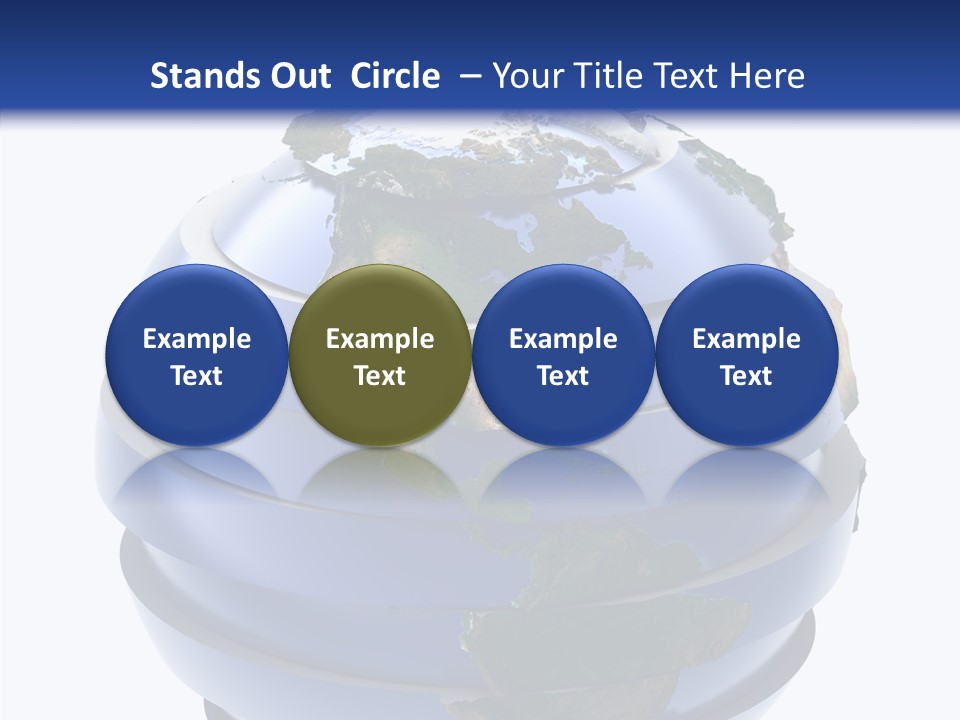 Stands Out Circle – Your Title Text Here

Example Text

Example Text

Example Text

Example Text